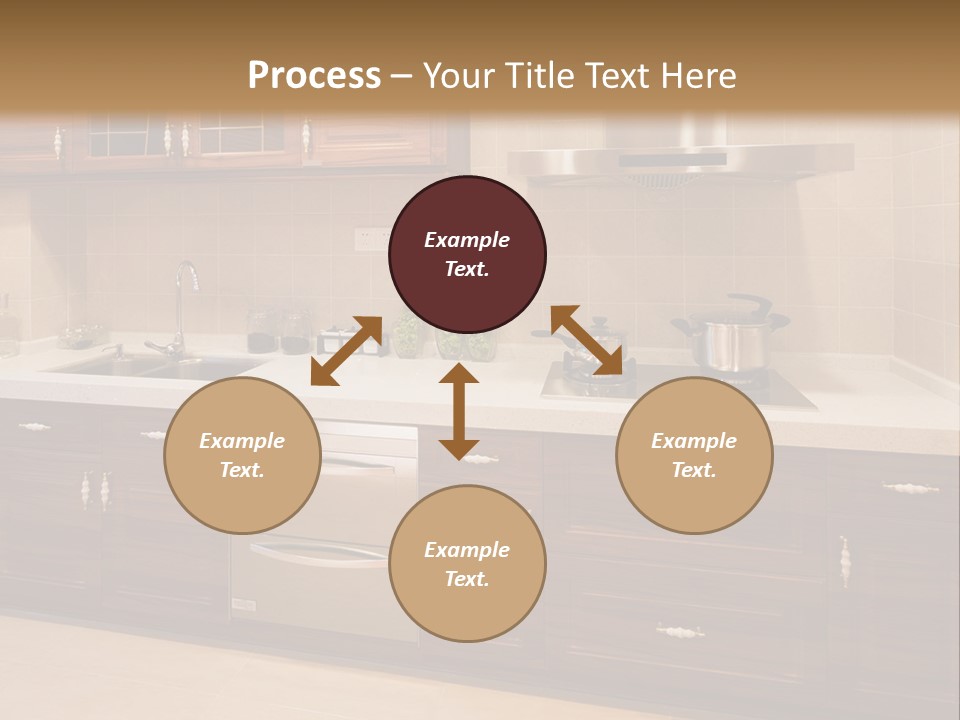 Process – Your Title Text Here

Example Text.

Example Text.

Example Text.

Example Text.